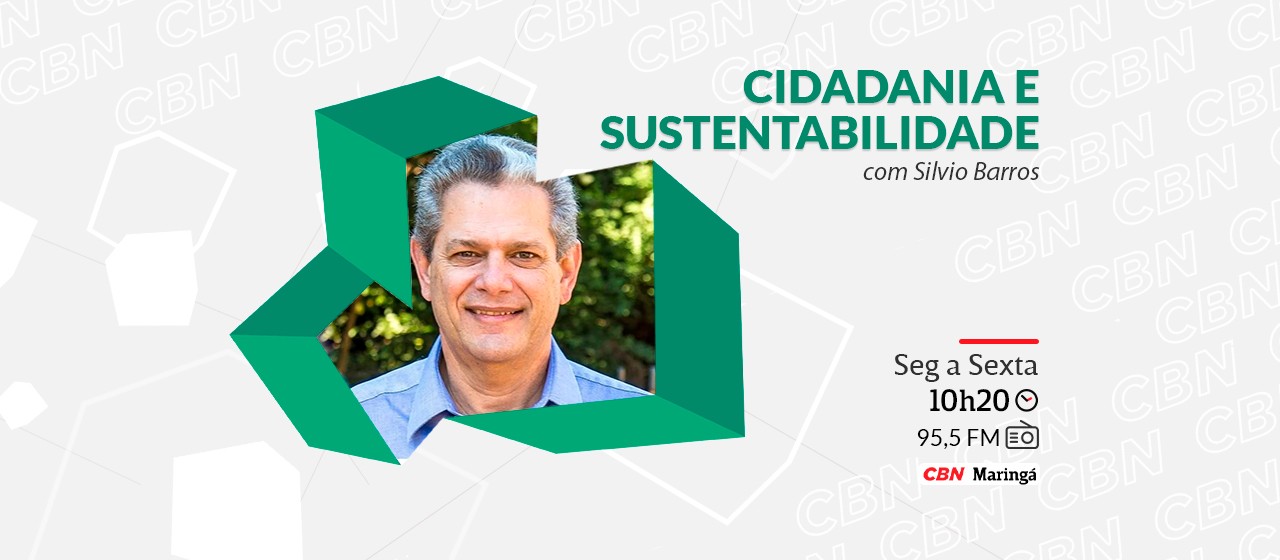 CIDADANIA E SUSTENTABILIDADE
com Silvio Barros

Seg a Sexta
10h20
95,5 FM
CBN Maringá